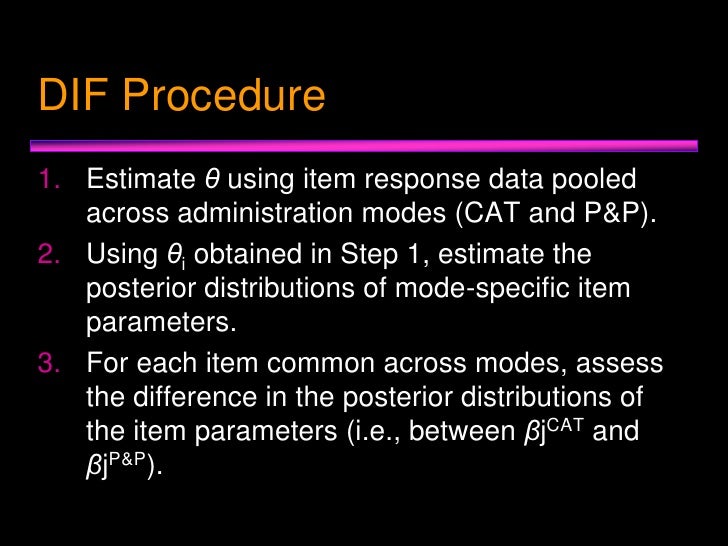 DIF Procedure

1. Estimate $\theta$ using item response data pooled across administration modes (CAT and P&P).
2. Using $\theta_i$ obtained in Step 1, estimate the posterior distributions of mode-specific item parameters.
3. For each item common across modes, assess the difference in the posterior distributions of the item parameters (i.e., between $\beta j^{CAT}$ and $\beta j^{P\&P}$).